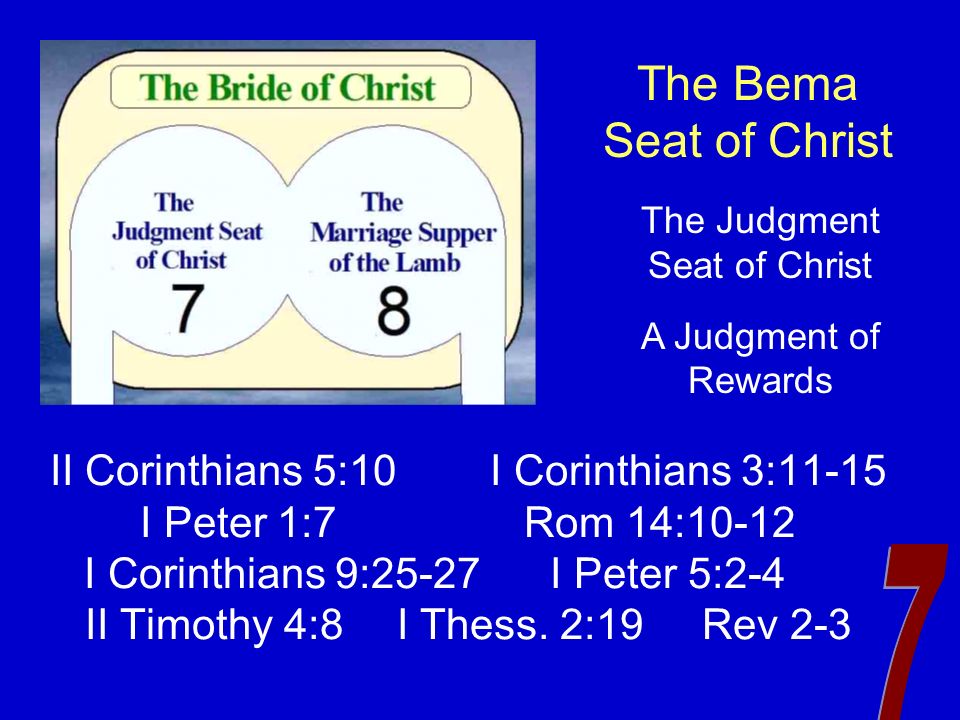 The Bride of Christ

The Judgment Seat of Christ
7

The Marriage Supper of the Lamb
8

The Bema Seat of Christ

The Judgment Seat of Christ

A Judgment of Rewards

II Corinthians 5:10    I Corinthians 3:11-15
I Peter 1:7    Rom 14:10-12
I Corinthians 9:25-27    I Peter 5:2-4
II Timothy 4:8    I Thess. 2:19    Rev 2-3

7